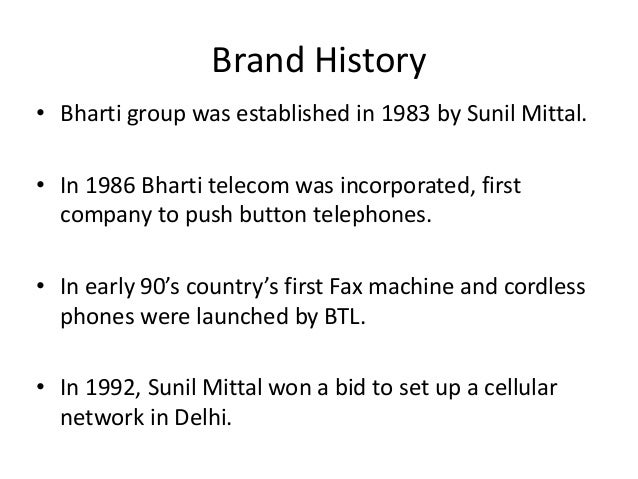 Brand History

• Bharti group was established in 1983 by Sunil Mittal.

• In 1986 Bharti telecom was incorporated, first company to push button telephones.

• In early 90's country's first Fax machine and cordless phones were launched by BTL.

• In 1992, Sunil Mittal won a bid to set up a cellular network in Delhi.